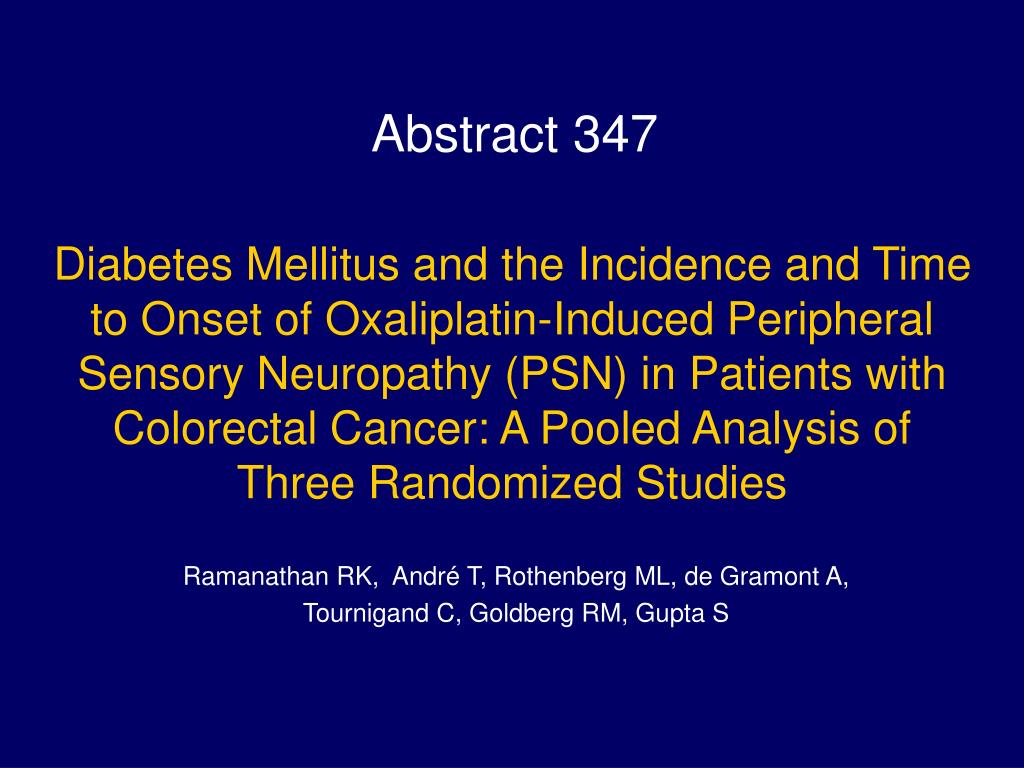 Abstract 347

Diabetes Mellitus and the Incidence and Time to Onset of Oxaliplatin-Induced Peripheral Sensory Neuropathy (PSN) in Patients with Colorectal Cancer: A Pooled Analysis of Three Randomized Studies

Ramanathan RK, André T, Rothenberg ML, de Gramont A, Tournigand C, Goldberg RM, Gupta S